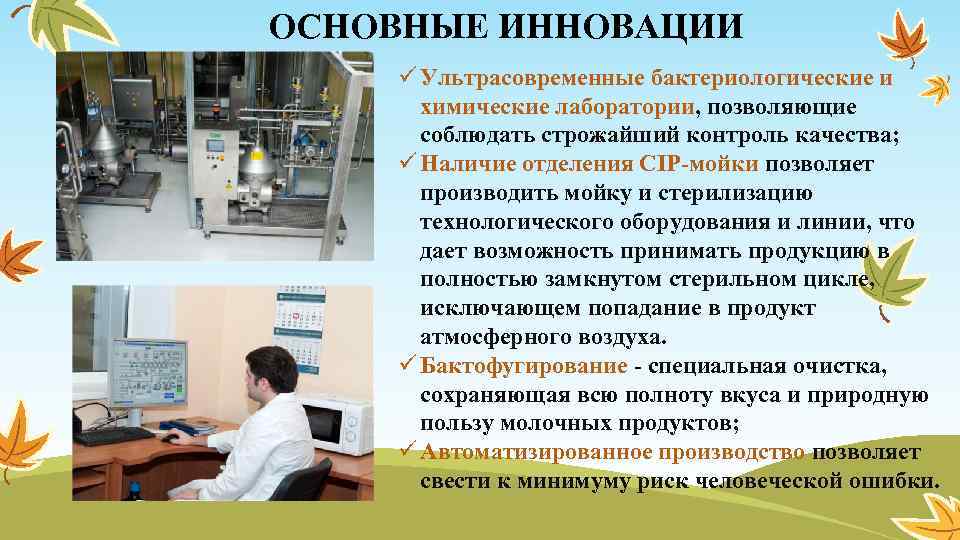 ОСНОВНЫЕ ИННОВАЦИИ

✓ Ультрасовременные бактериологические и химические лаборатории, позволяющие соблюдать строжайший контроль качества;
✓ Наличие отделения CIP-мойки позволяет производить мойку и стерилизацию технологического оборудования и линии, что дает возможность принимать продукцию в полностью замкнутом стерильном цикле, исключающем попадание в продукт атмосферного воздуха.
✓ Бактофугирование - специальная очистка, сохраняющая всю полноту вкуса и природную пользу молочных продуктов;
✓ Автоматизированное производство позволяет свести к минимуму риск человеческой ошибки.